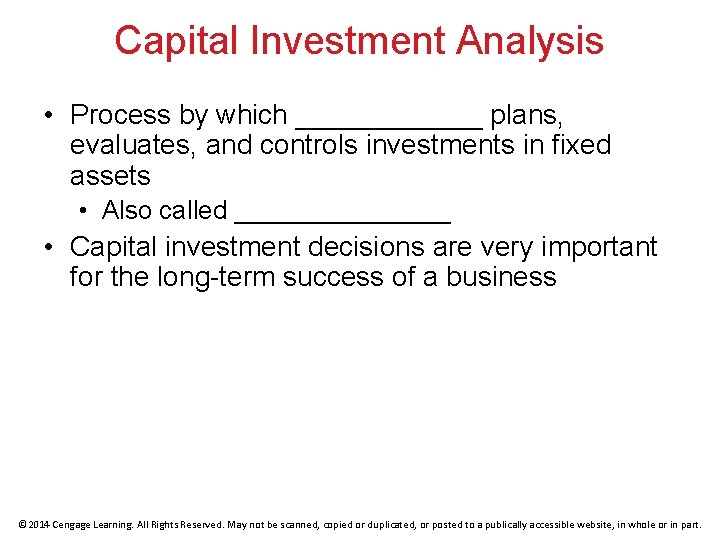 Capital Investment Analysis

• Process by which ____________ plans, evaluates, and controls investments in fixed assets

• Also called ______________

• Capital investment decisions are very important for the long-term success of a business

© 2014 Cengage Learning. All Rights Reserved. May not be scanned, copied or duplicated, or posted to a publically accessible website, in whole or in part.